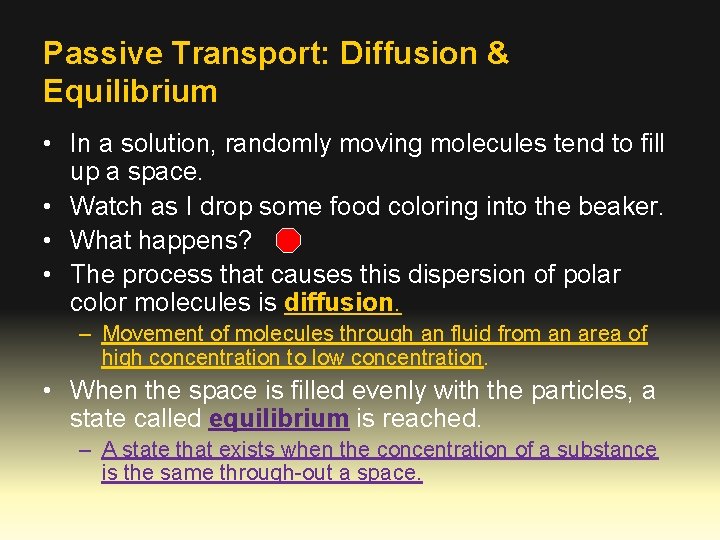 Passive Transport: Diffusion & Equilibrium

• In a solution, randomly moving molecules tend to fill up a space.
• Watch as I drop some food coloring into the beaker.
• What happens?
• The process that causes this dispersion of polar color molecules is diffusion.
– Movement of molecules through an fluid from an area of high concentration to low concentration.
• When the space is filled evenly with the particles, a state called equilibrium is reached.
– A state that exists when the concentration of a substance is the same through-out a space.